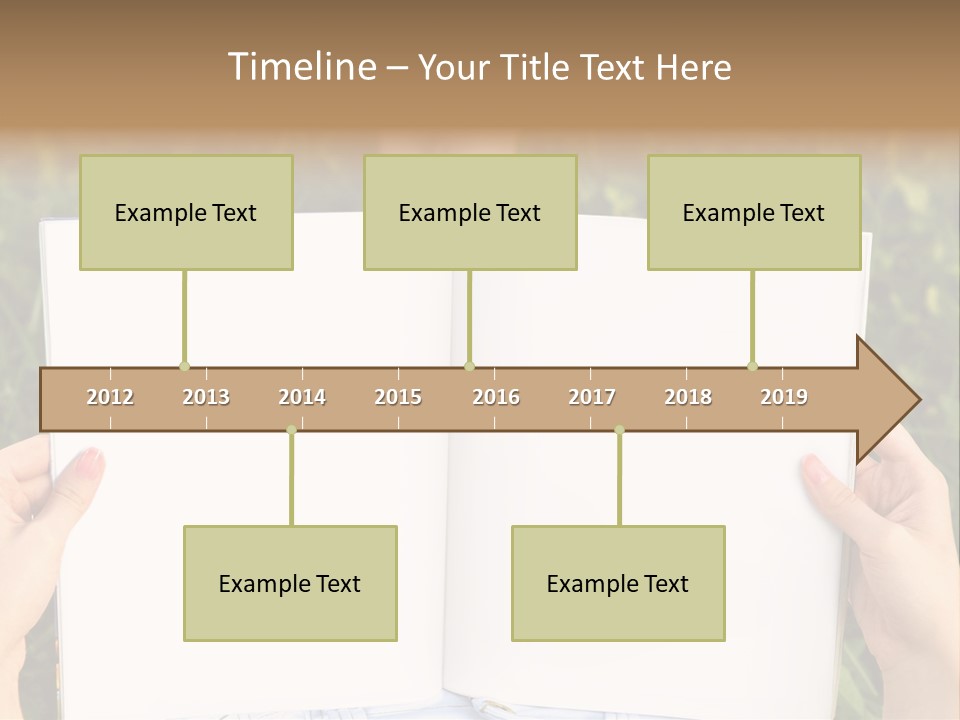 Timeline – Your Title Text Here

Example Text

Example Text

Example Text

2012 2013 2014 2015 2016 2017 2018 2019

Example Text

Example Text